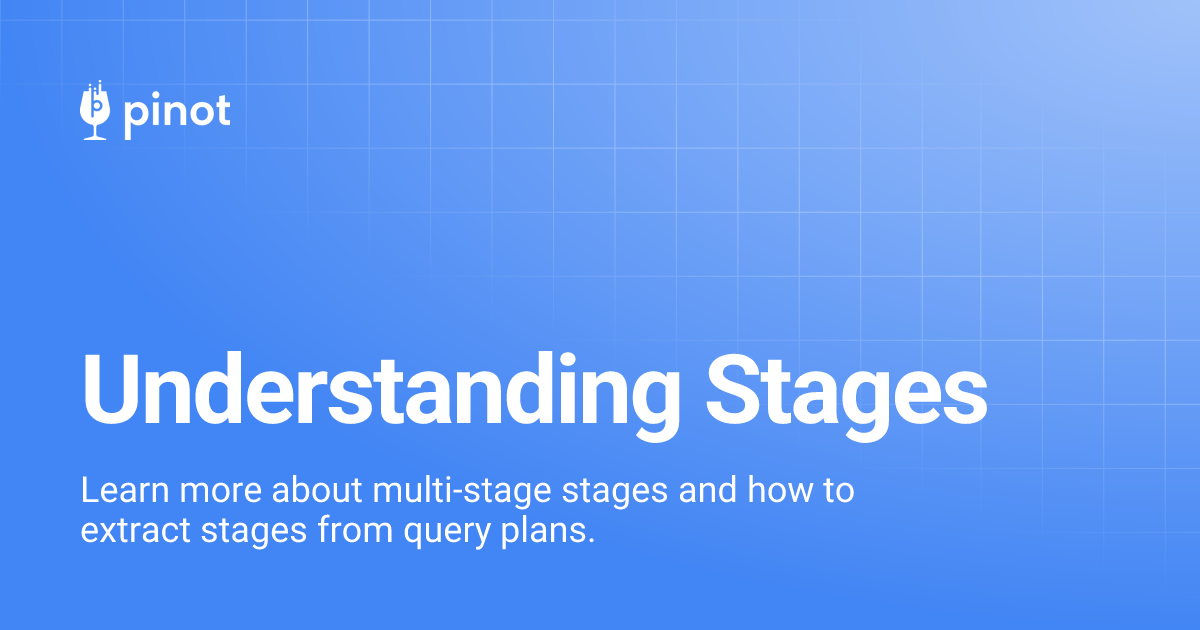 pinot

Understanding Stages

Learn more about multi-stage stages and how to extract stages from query plans.